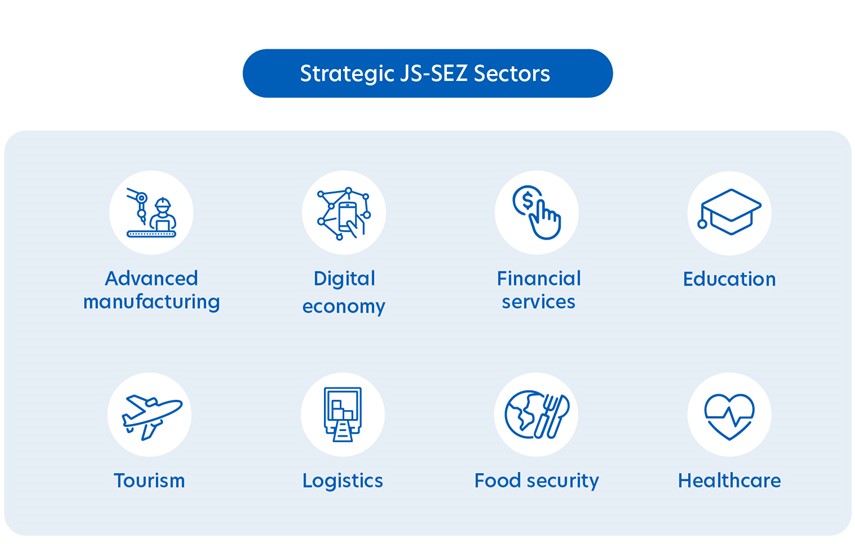 Strategic JS-SEZ Sectors

Advanced manufacturing

Digital economy

Financial services

Education

Tourism

Logistics

Food security

Healthcare